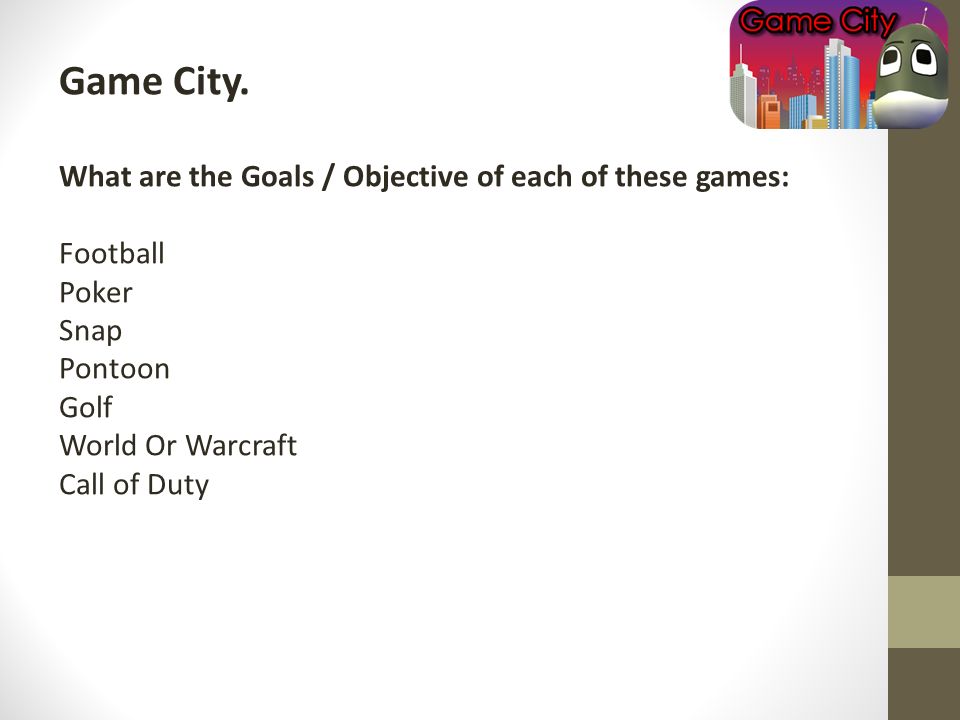 Game City

Game City.

What are the Goals / Objective of each of these games:

Football
Poker
Snap
Pontoon
Golf
World Or Warcraft
Call of Duty